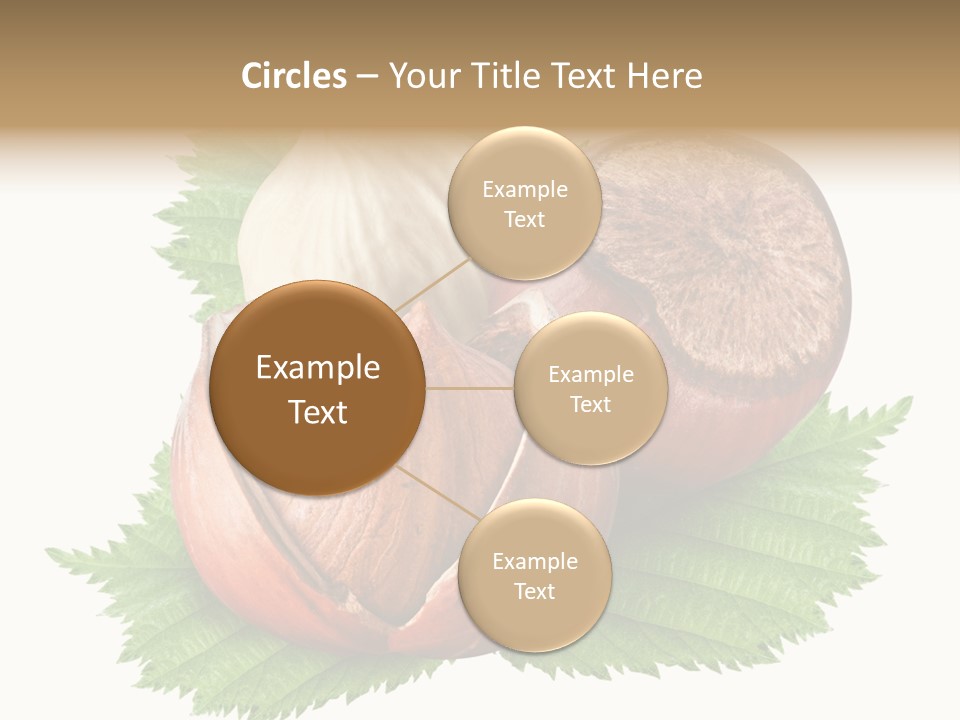 Circles – Your Title Text Here

Example Text

Example Text

Example Text

Example Text